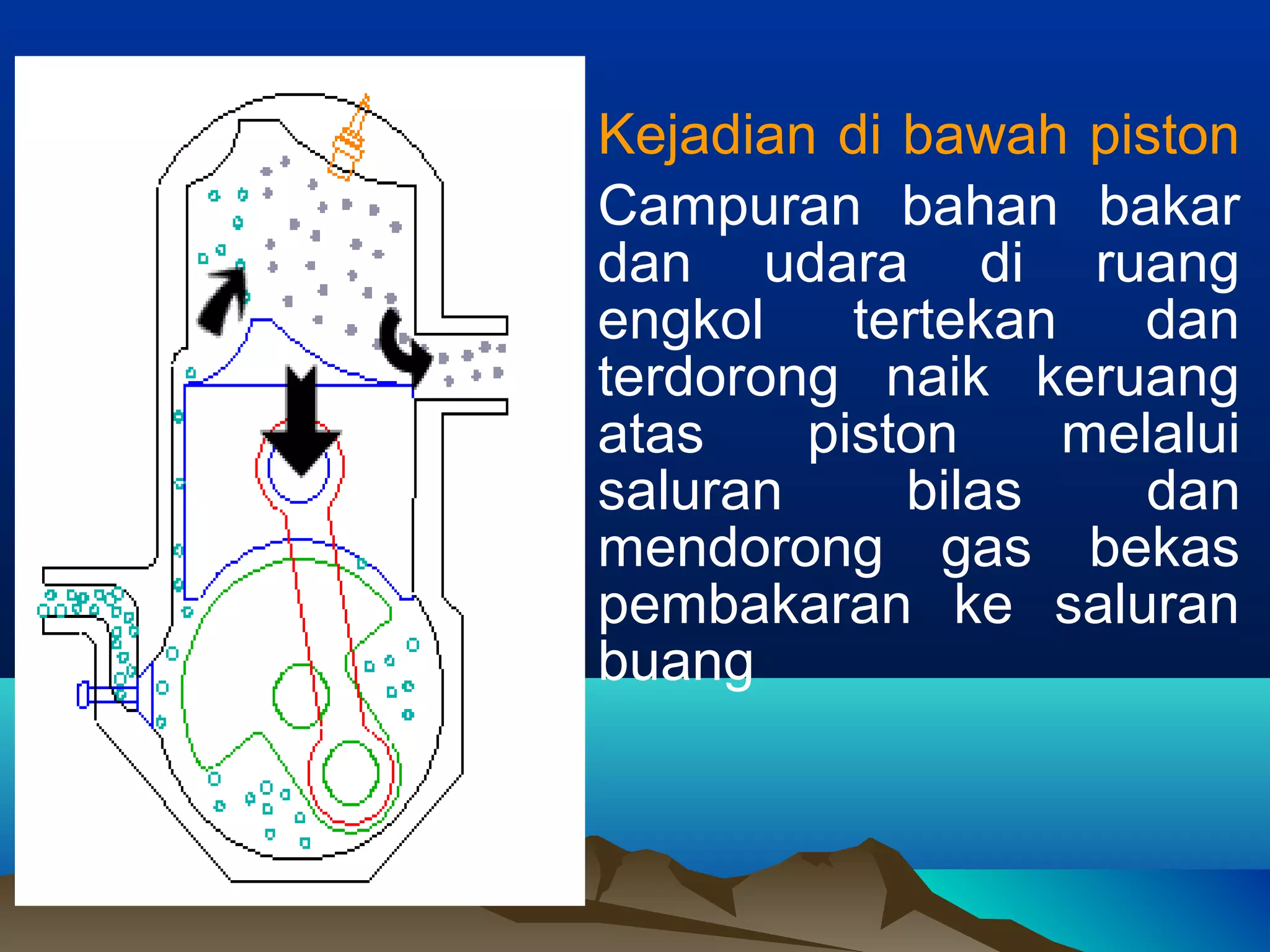 Kejadian di bawah piston

Campuran bahan bakar dan udara di ruang engkol tertekan dan terdorong naik keruang atas piston melalui saluran bilas dan mendorong gas bekas pembakaran ke saluran buang